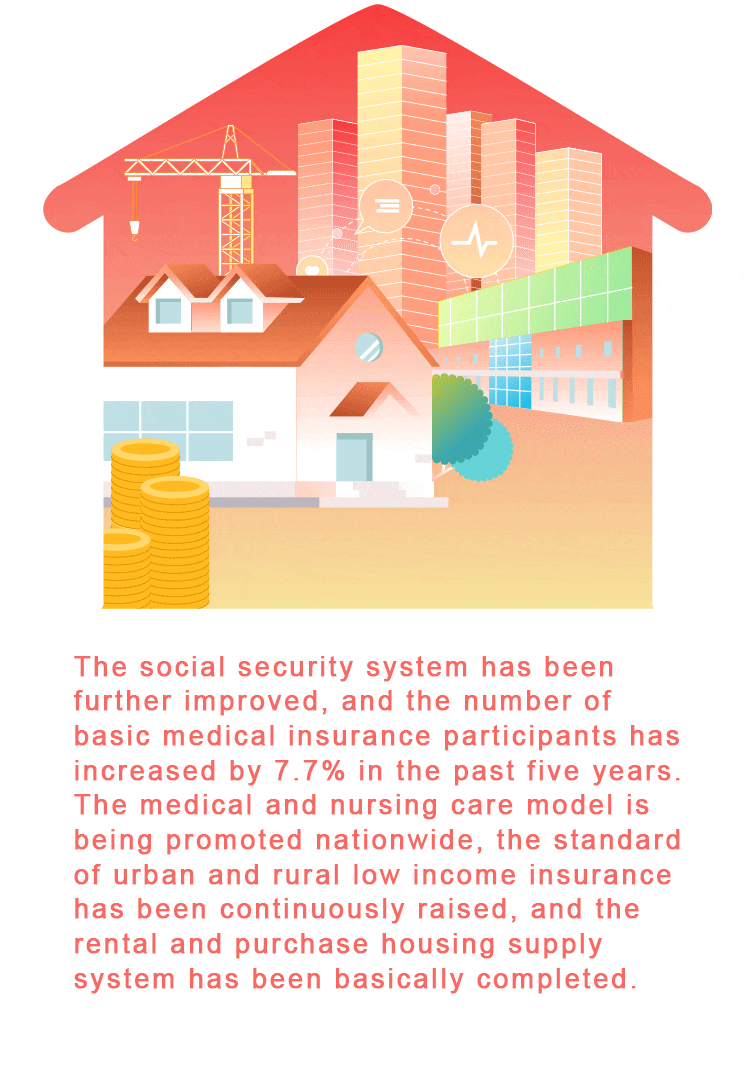 The social security system has been further improved, and the number of basic medical insurance participants has increased by 7.7% in the past five years. The medical and nursing care model is being promoted nationwide, the standard of urban and rural low income insurance has been continuously raised, and the rental and purchase housing supply system has been basically completed.